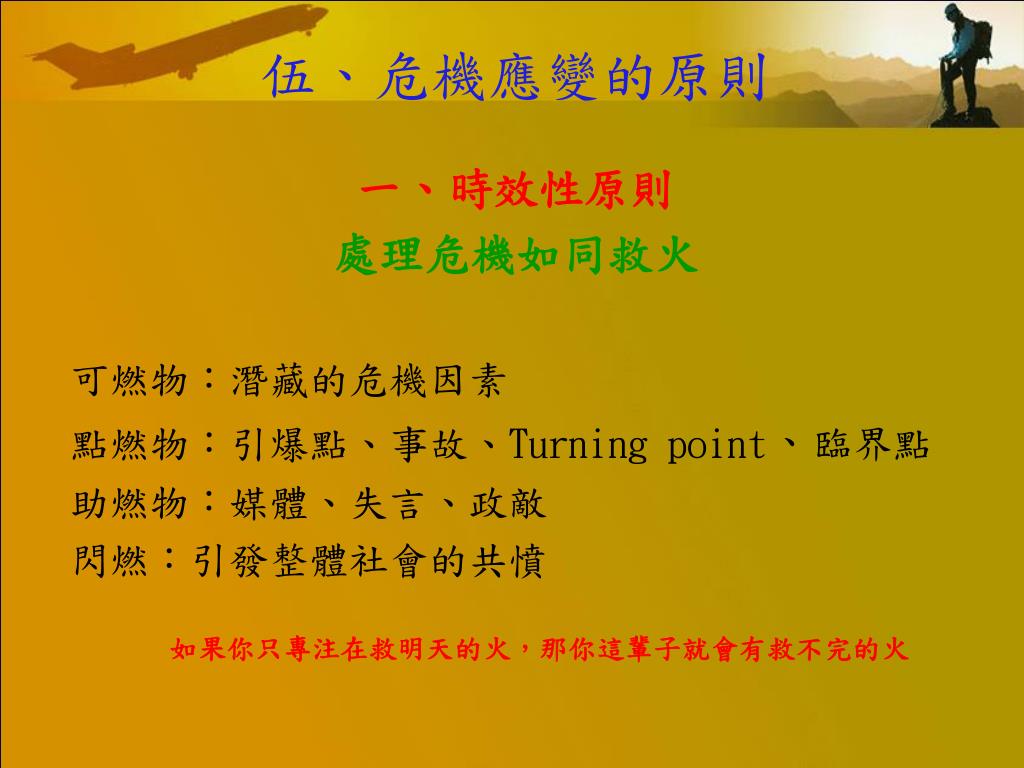 伍、危機應變的原則

一、時效性原則

處理危機如同救火

可燃物：潛藏的危機因素

點燃物：引爆點、事故、Turning point、臨界點

助燃物：媒體、失言、政敵

閃燃：引發整體社會的共憤

如果你只專注在救明天的火，那你這輩子就會有救不完的火